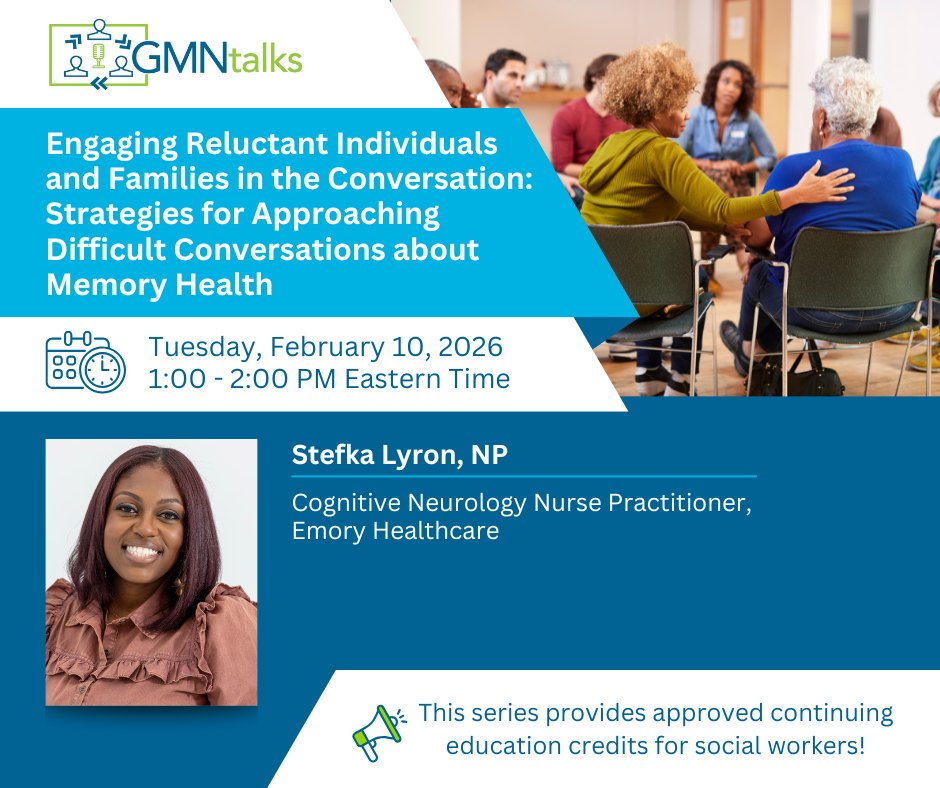 GMNtalks

Engaging Reluctant Individuals and Families in the Conversation: Strategies for Approaching Difficult Conversations about Memory Health

Tuesday, February 10, 2026
1:00 - 2:00 PM Eastern Time

Stefka Lyron, NP

Cognitive Neurology Nurse Practitioner, Emory Healthcare

This series provides approved continuing education credits for social workers!